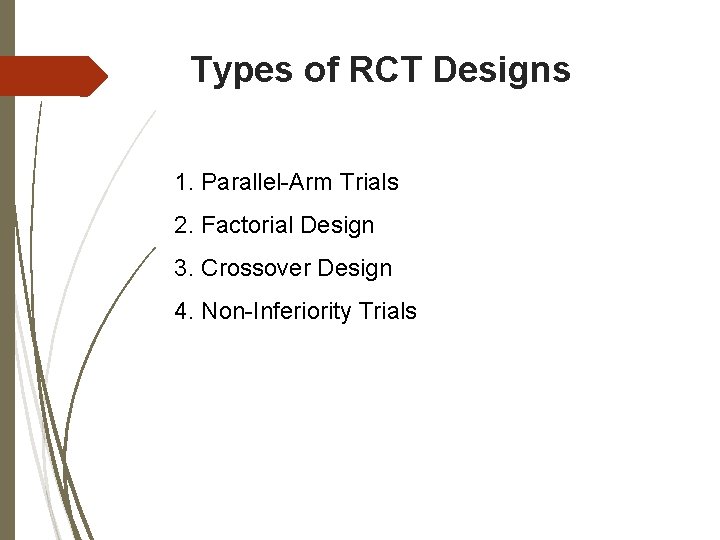 Types of RCT Designs

1. Parallel-Arm Trials
2. Factorial Design
3. Crossover Design
4. Non-Inferiority Trials